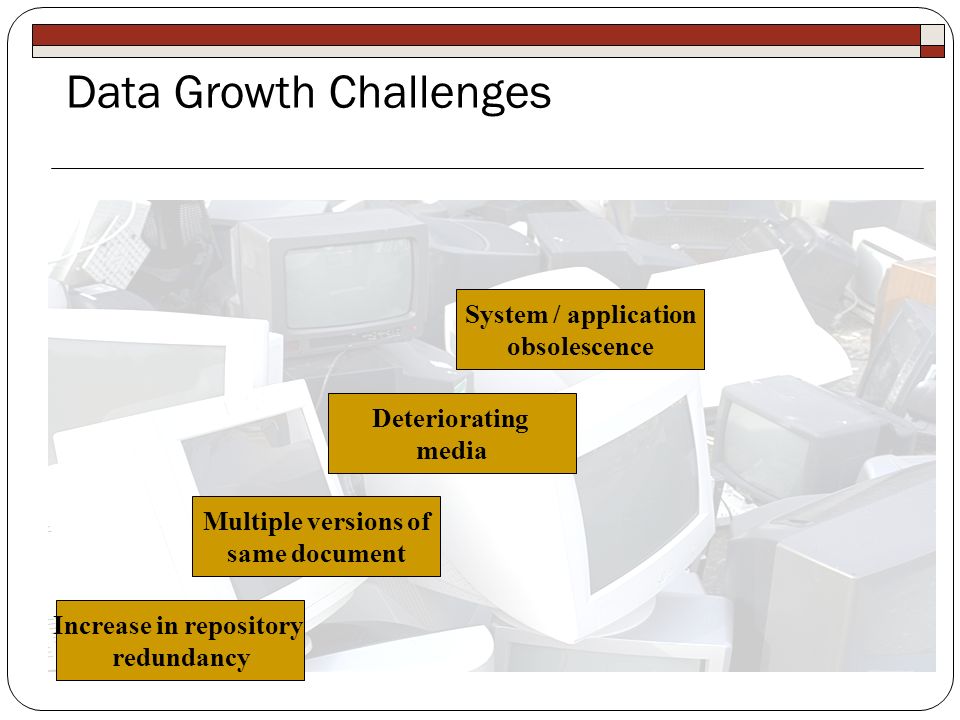 Data Growth Challenges

System / application obsolescence

Deteriorating media

Multiple versions of same document

Increase in repository redundancy